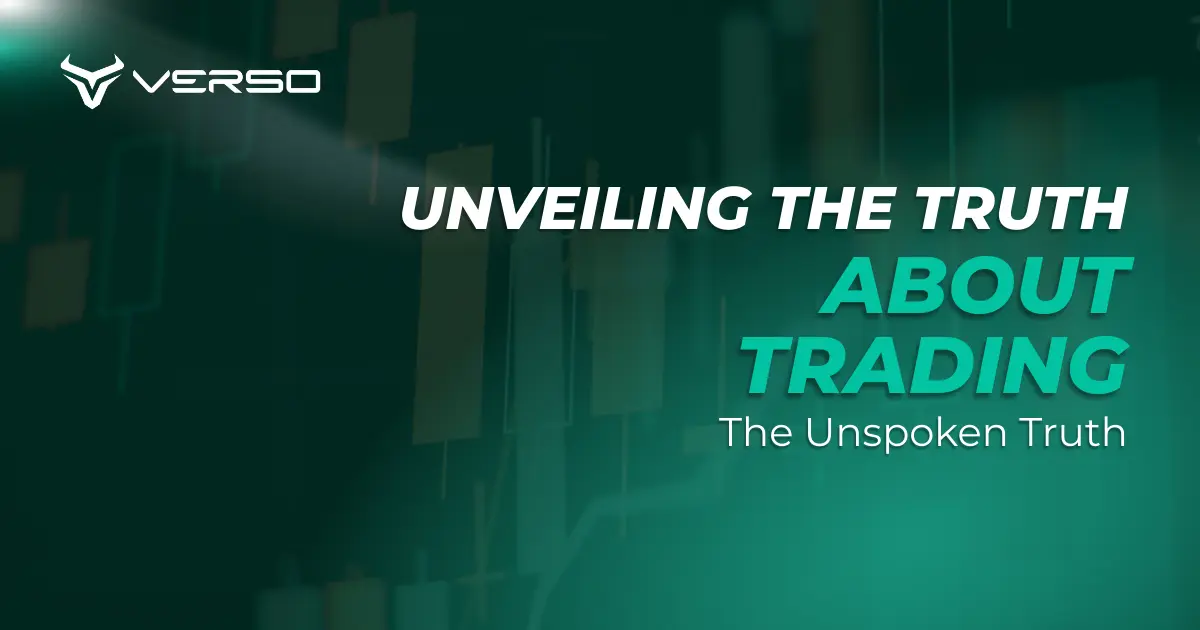 VERSO

UNVEILING THE TRUTH ABOUT TRADING

The Unspoken Truth